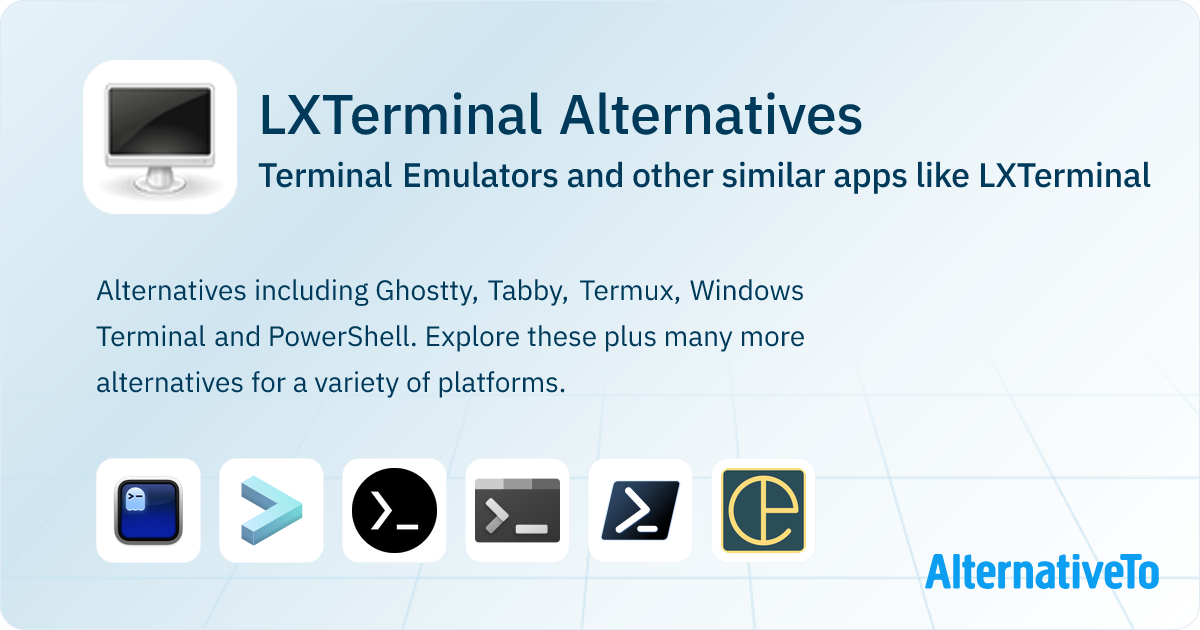 LXTerminal Alternatives

Terminal Emulators and other similar apps like LXTerminal

Alternatives including Ghostty, Tabby, Termux, Windows Terminal and PowerShell. Explore these plus many more alternatives for a variety of platforms.

AlternativeTo